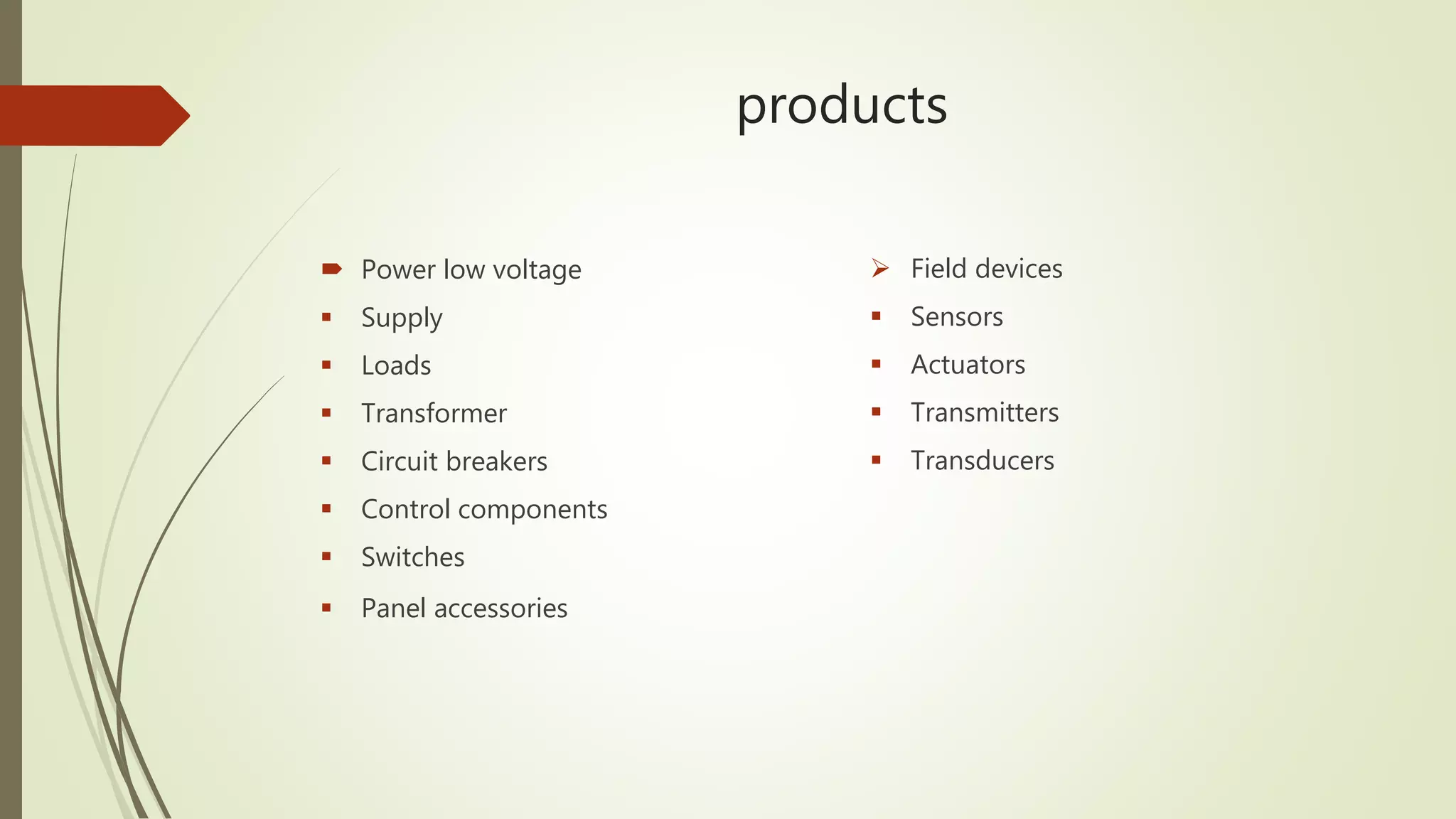 products

- Power low voltage
- Supply
- Loads
- Transformer
- Circuit breakers
- Control components
- Switches
- Panel accessories

- Field devices
- Sensors
- Actuators
- Transmitters
- Transducers